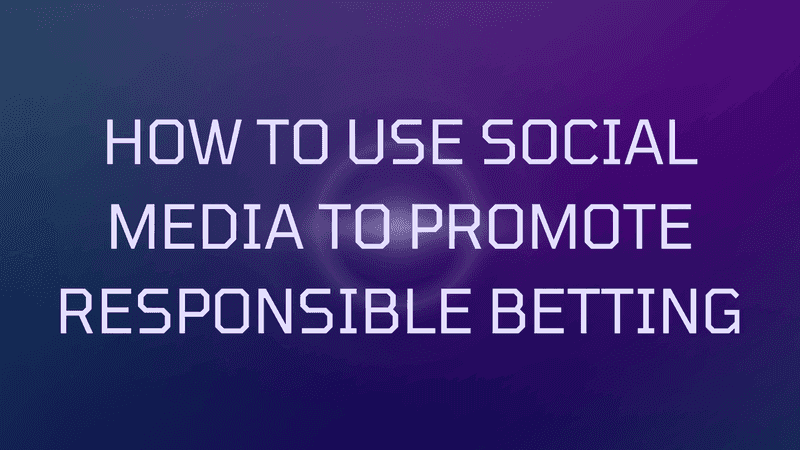 HOW TO USE SOCIAL MEDIA TO PROMOTE RESPONSIBLE BETTING